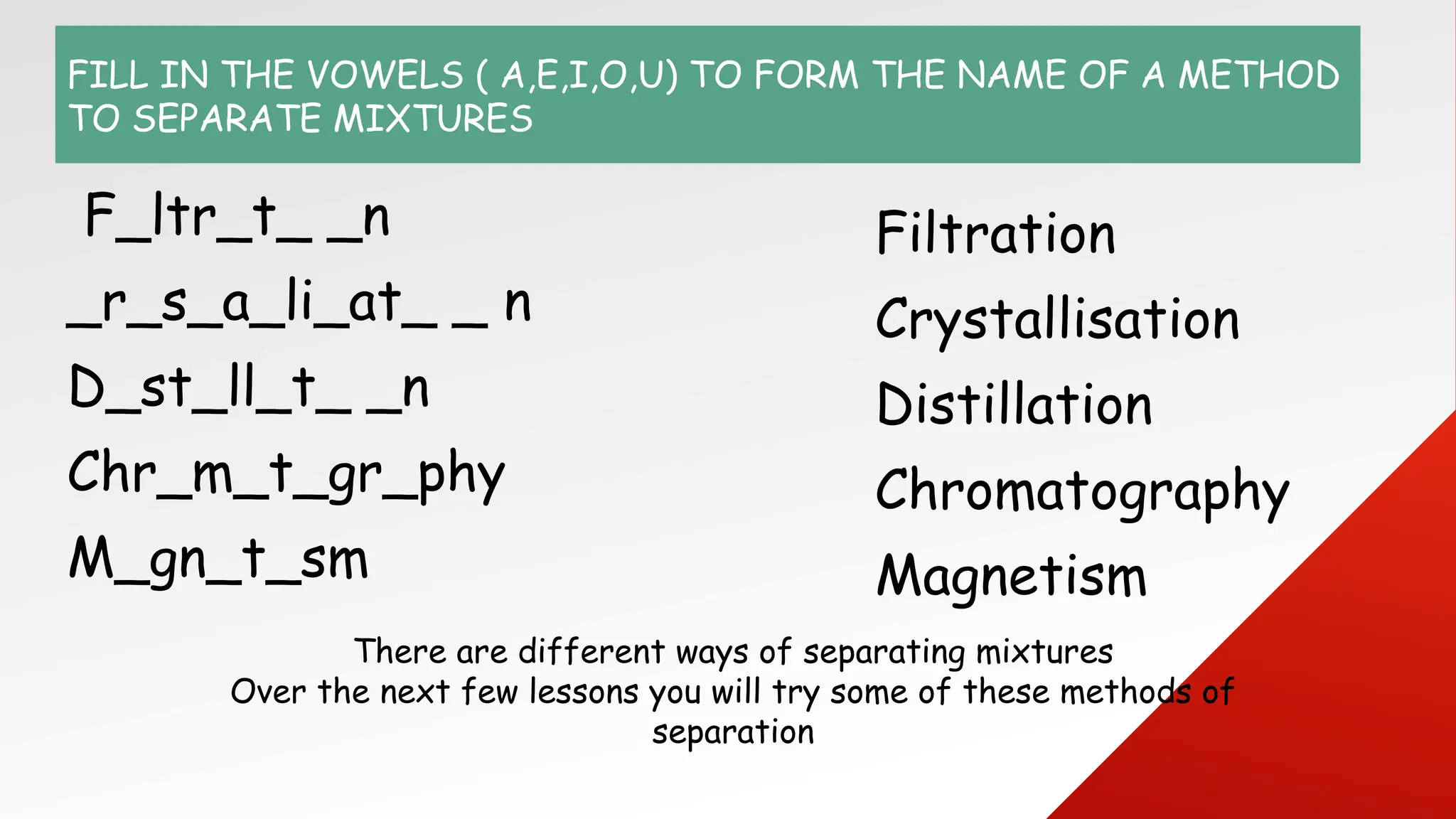 FILL IN THE VOWELS ( A,E,I,O,U) TO FORM THE NAME OF A METHOD TO SEPARATE MIXTURES

F_ltr_t_ _n
_r_s_a_li_at_ _ n
D_st_ll_t_ _n
Chr_m_t_gr_phy
M_gn_t_sm

Filtration
Crystallisation
Distillation
Chromatography
Magnetism

There are different ways of separating mixtures
Over the next few lessons you will try some of these methods of separation